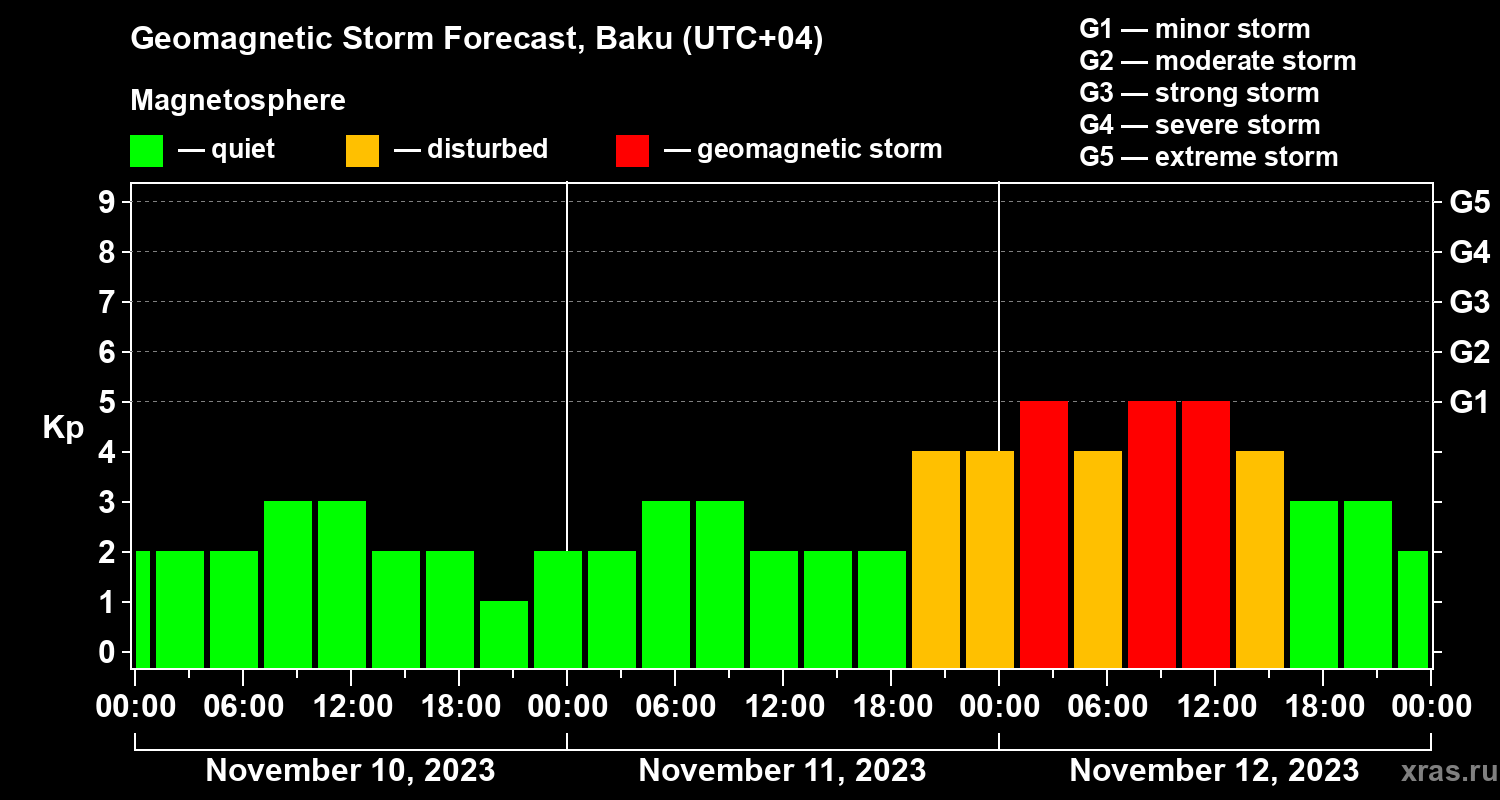 Geomagnetic Storm Forecast, Baku (UTC+04)

Magnetosphere

— quiet — disturbed — geomagnetic storm

G1 — minor storm
G2 — moderate storm
G3 — strong storm
G4 — severe storm
G5 — extreme storm

Kp

9
8
7
6
5
4
3
2
1
0

G5
G4
G3
G2
G1

00:00 06:00 12:00 18:00 00:00 06:00 12:00 18:00 00:00 06:00 12:00 18:00 00:00

November 10, 2023 November 11, 2023 November 12, 2023

xras.ru